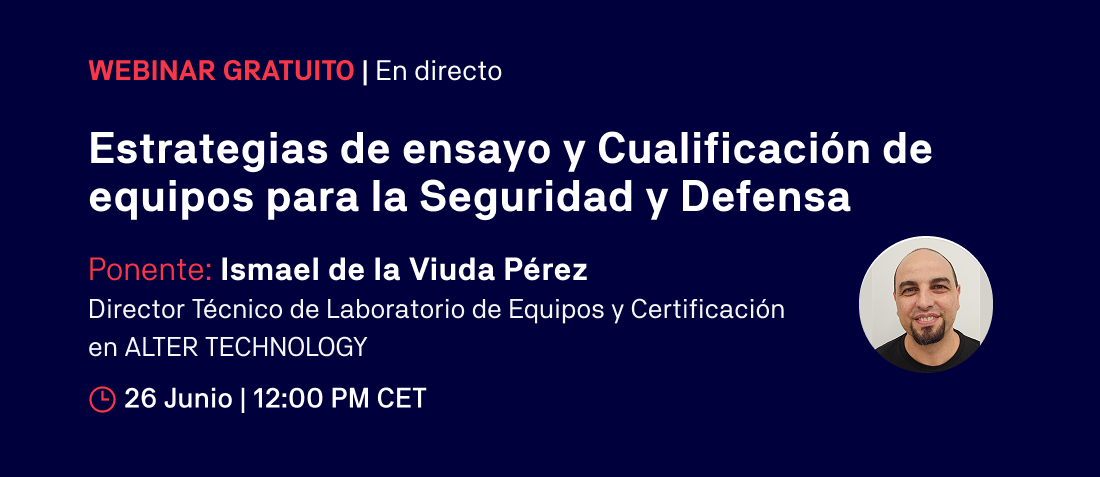 WEBINAR GRATUITO | En directo

Estrategias de ensayo y Cualificación de equipos para la Seguridad y Defensa

Ponente: Ismael de la Viuda Pérez
Director Técnico de Laboratorio de Equipos y Certificación en ALTER TECHNOLOGY

26 Junio | 12:00 PM CET